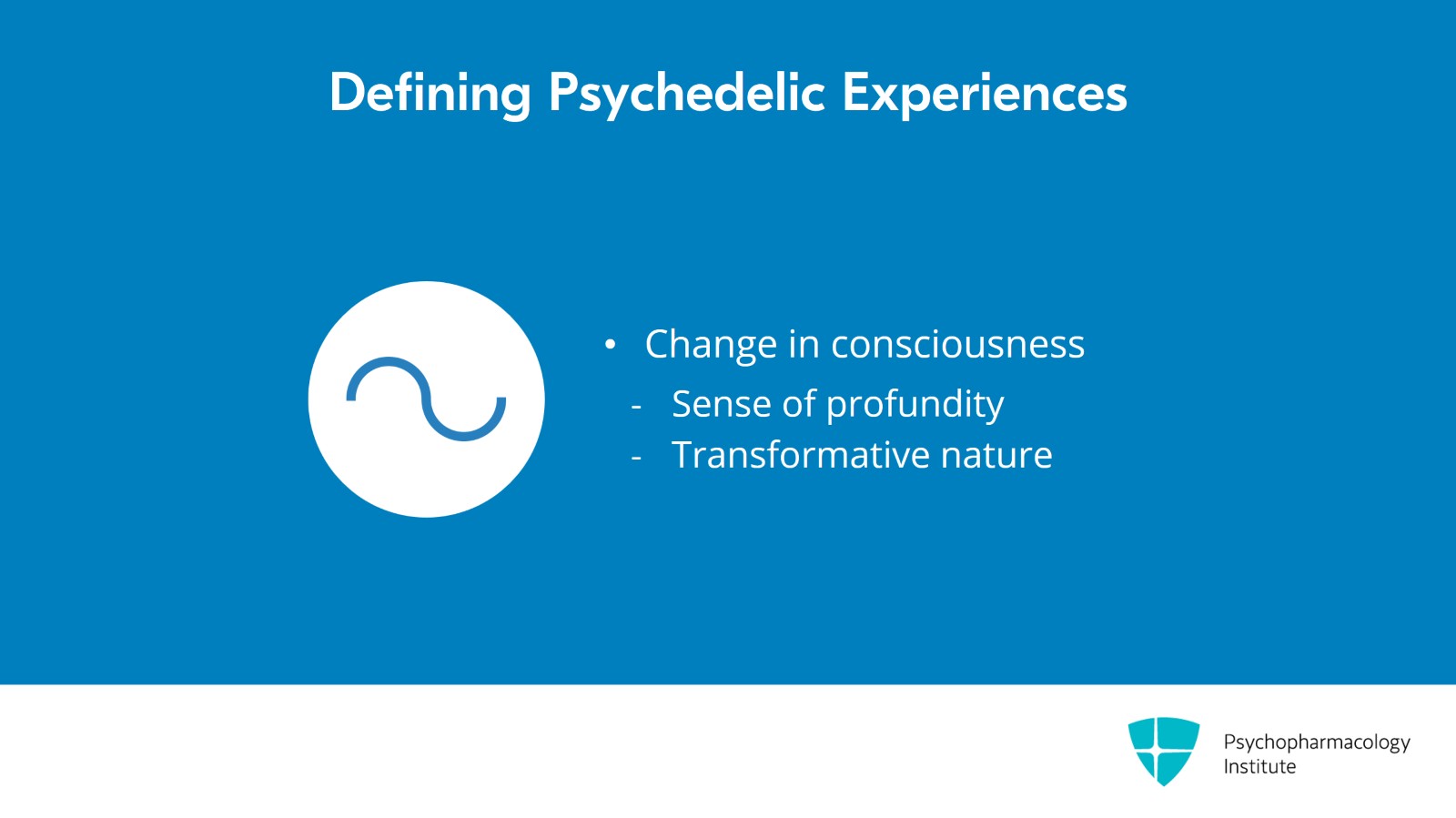 Defining Psychedelic Experiences

• Change in consciousness
- Sense of profundity
- Transformative nature

Psychopharmacology Institute